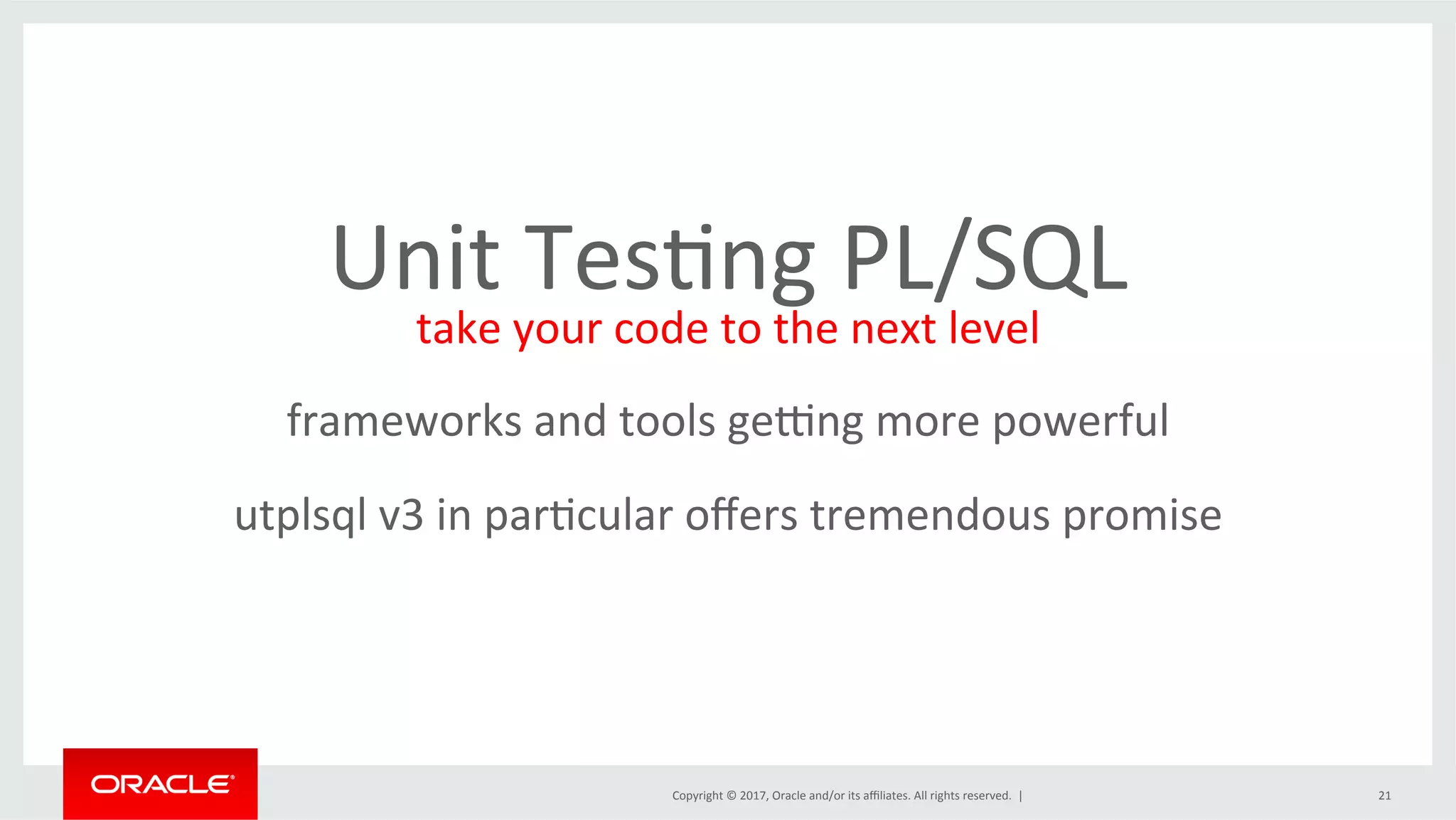 Unit Testing PL/SQL
take your code to the next level

frameworks and tools getting more powerful

utplsql v3 in particular offers tremendous promise

ORACLE®

Copyright © 2017, Oracle and/or its affiliates. All rights reserved. |

21